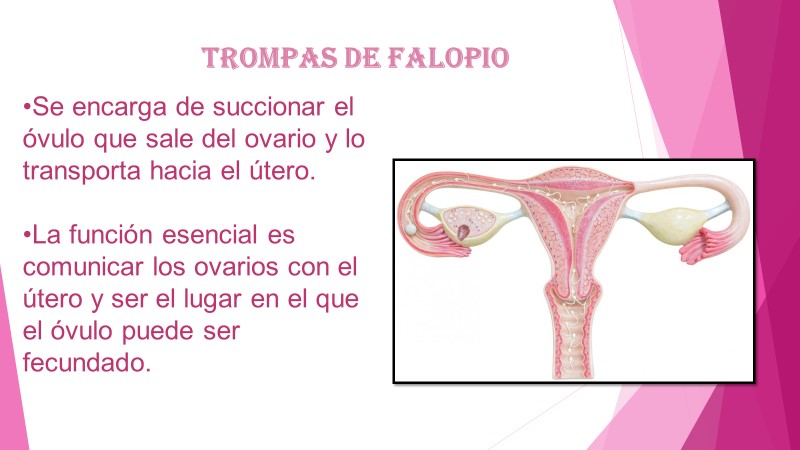 TROMPAS DE FALOPIO

•Se encarga de succionar el óvulo que sale del ovario y lo transporta hacia el útero.

•La función esencial es comunicar los ovarios con el útero y ser el lugar en el que el óvulo puede ser fecundado.